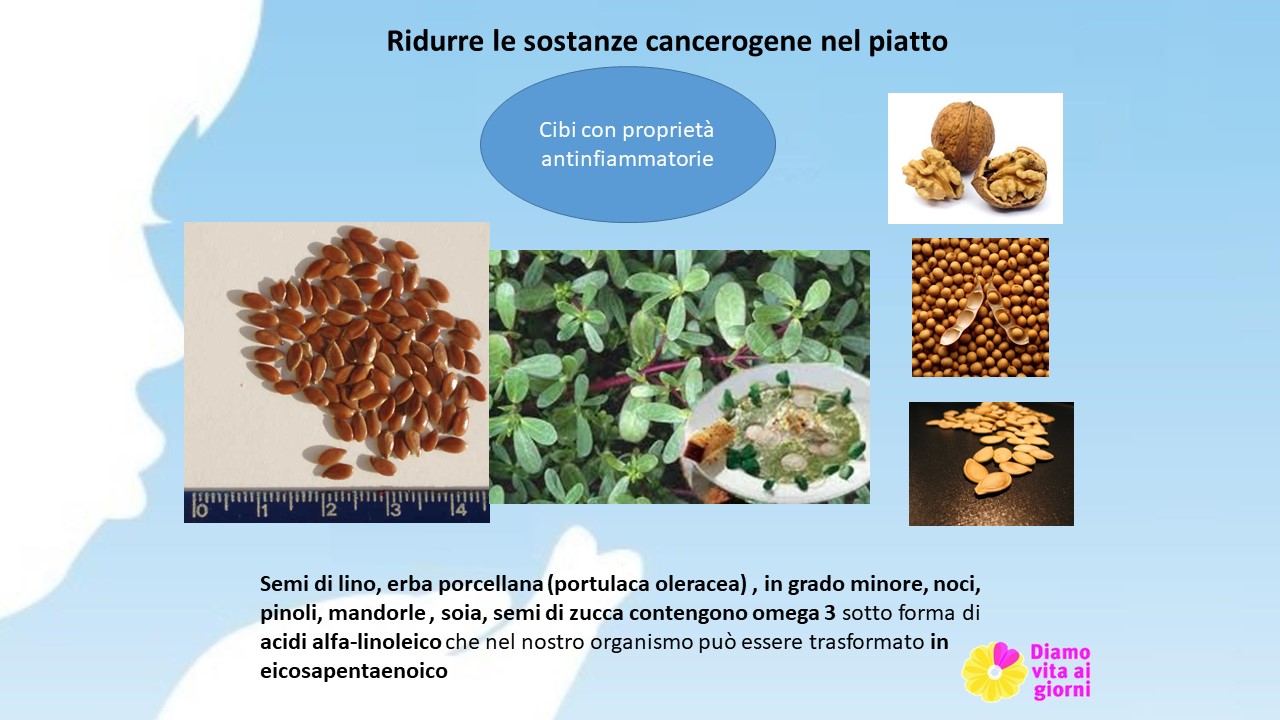 Ridurre le sostanze cancerogene nel piatto

Cibi con proprietà antinfiammatorie

0 1 2 3 4

Semi di lino, erba porcellana (portulaca oleracea) , in grado minore, noci, pinoli, mandorle , soia, semi di zucca contengono omega 3 sotto forma di acidi alfa-linoleico che nel nostro organismo può essere trasformato in eicosapentaenoico

Diamo vita ai giorni